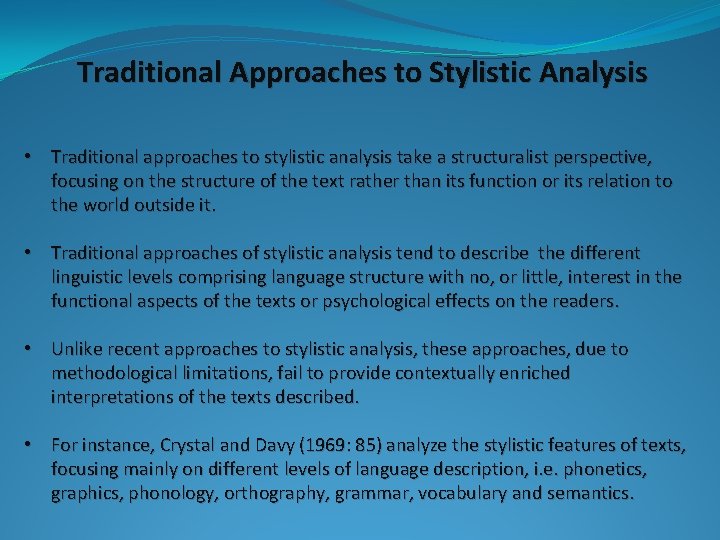 Traditional Approaches to Stylistic Analysis

• Traditional approaches to stylistic analysis take a structuralist perspective, focusing on the structure of the text rather than its function or its relation to the world outside it.

• Traditional approaches of stylistic analysis tend to describe the different linguistic levels comprising language structure with no, or little, interest in the functional aspects of the texts or psychological effects on the readers.

• Unlike recent approaches to stylistic analysis, these approaches, due to methodological limitations, fail to provide contextually enriched interpretations of the texts described.

• For instance, Crystal and Davy (1969: 85) analyze the stylistic features of texts, focusing mainly on different levels of language description, i.e. phonetics, graphics, phonology, orthography, grammar, vocabulary and semantics.